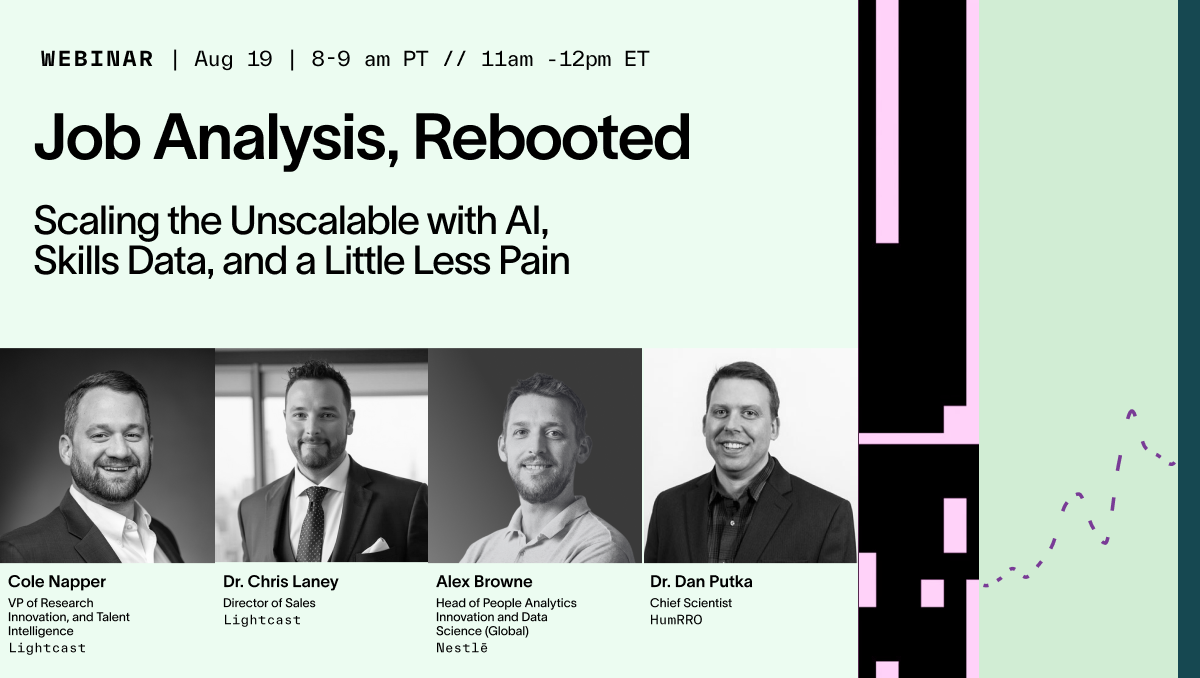 WEBINAR | Aug 19 | 8-9 am PT // 11am -12pm ET

Job Analysis, Rebooted

Scaling the Unscalable with AI, Skills Data, and a Little Less Pain

Cole Napper
VP of Research Innovation, and Talent Intelligence
Lightcast

Dr. Chris Laney
Director of Sales
Lightcast

Alex Browne
Head of People Analytics Innovation and Data Science (Global)
Nestlē

Dr. Dan Putka
Chief Scientist
HumRRO